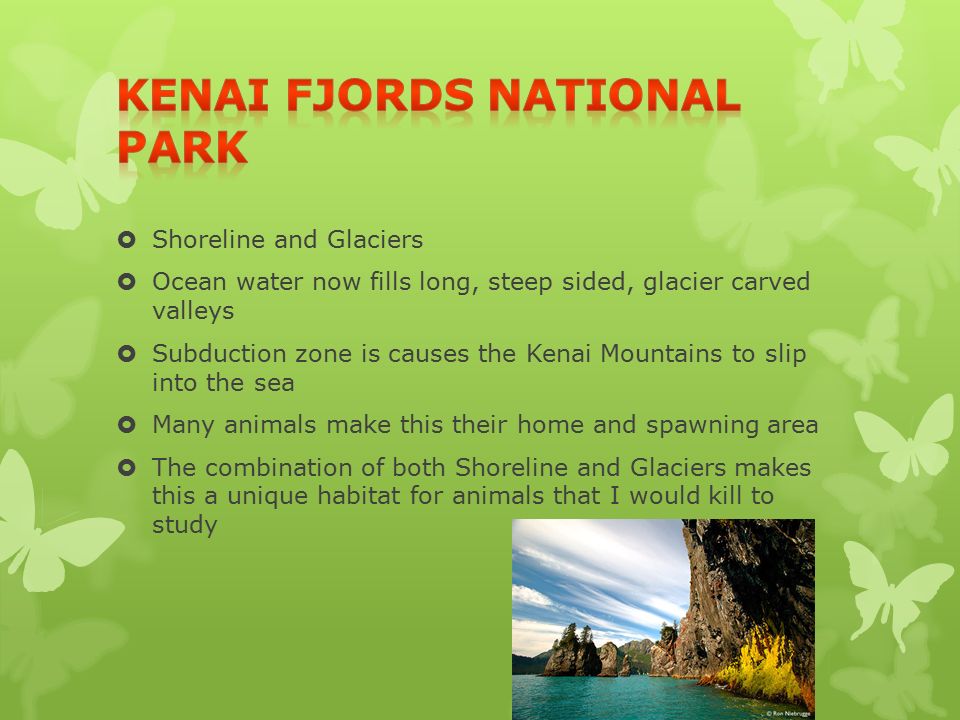 KENAI FJORDS NATIONAL PARK

Shoreline and Glaciers

Ocean water now fills long, steep sided, glacier carved valleys

Subduction zone is causes the Kenai Mountains to slip into the sea

Many animals make this their home and spawning area

The combination of both Shoreline and Glaciers makes this a unique habitat for animals that I would kill to study

© Ron Niebrugge